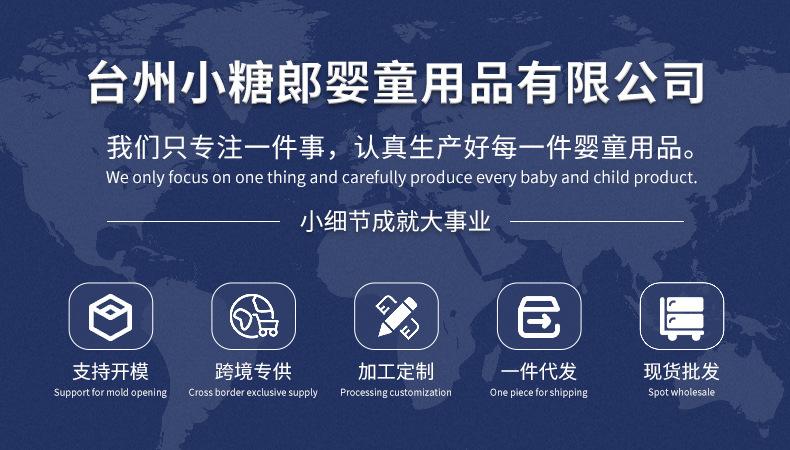 台州小糖郎婴童用品有限公司

我们只专注一件事，认真生产好每一件婴童用品。
We only focus on one thing and carefully produce every baby and child product.

小细节成就大事业

支持开模
Support for mold opening

跨境专供
Cross border exclusive supply

加工定制
Processing customization

一件代发
One piece for shipping

现货批发
Spot wholesale